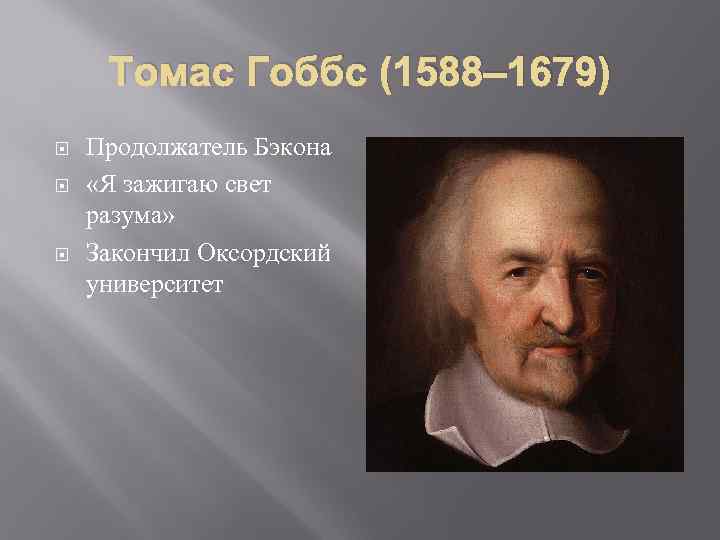 Томас Гоббс (1588–1679)

Продолжатель Бэкона

«Я зажигаю свет разума»

Закончил Оксордский университет